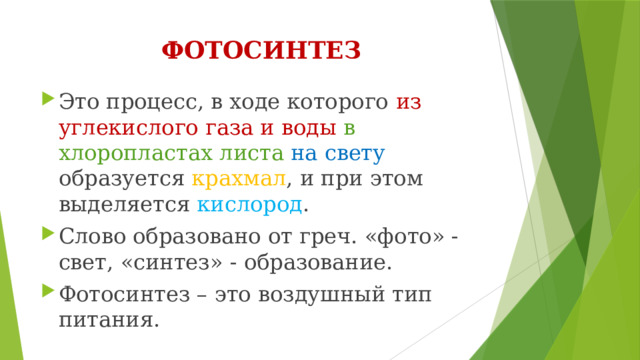 ФОТОСИНТЕЗ

Это процесс, в ходе которого из углекислого газа и воды в хлоропластах листа на свету образуется крахмал, и при этом выделяется кислород.

Слово образовано от греч. «фото» - свет, «синтез» - образование.

Фотосинтез – это воздушный тип питания.